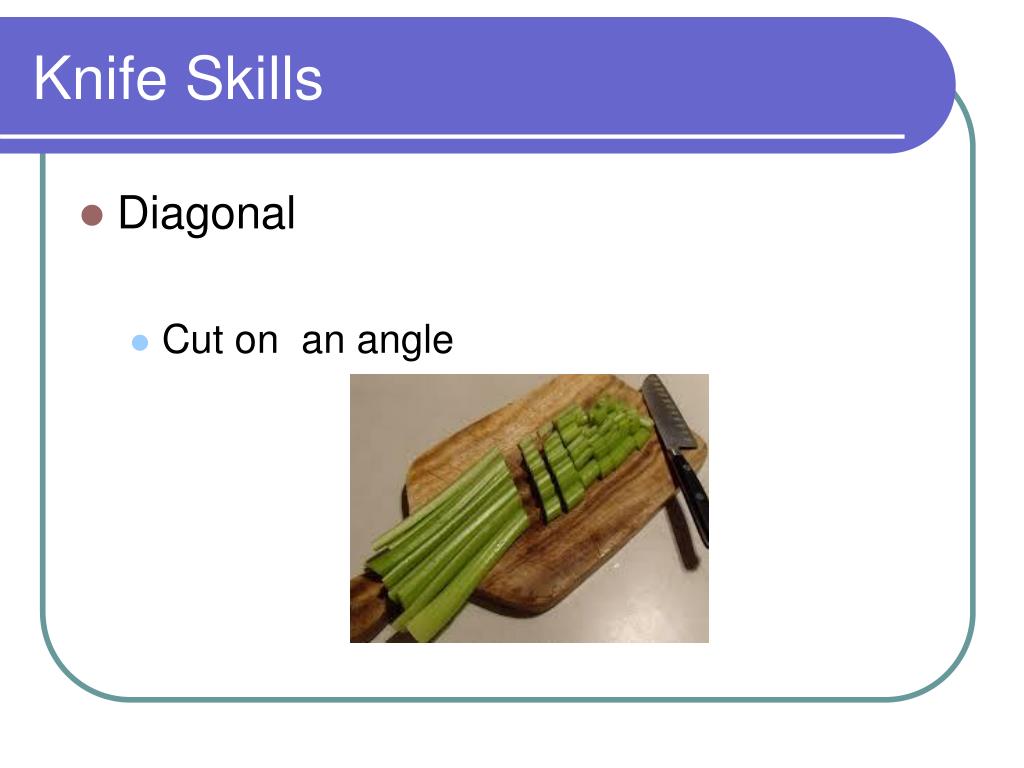 Knife Skills

Diagonal

Cut on  an angle